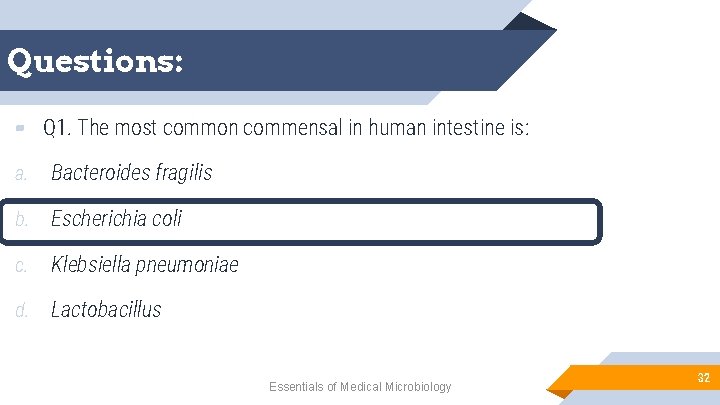 Questions:

Q1. The most common commensal in human intestine is:

a. Bacteroides fragilis

b. Escherichia coli

c. Klebsiella pneumoniae

d. Lactobacillus

Essentials of Medical Microbiology

32